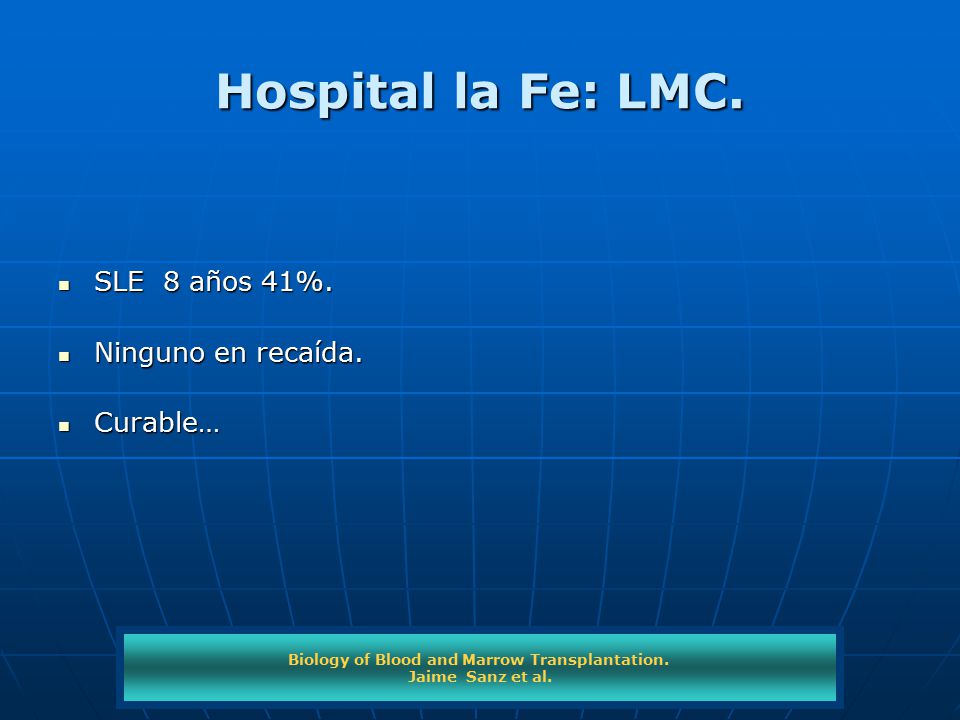 Hospital la Fe: LMC.

- SLE 8 años 41%.
- Ninguno en recaída.
- Curable…

Biology of Blood and Marrow Transplantation.
Jaime Sanz et al.